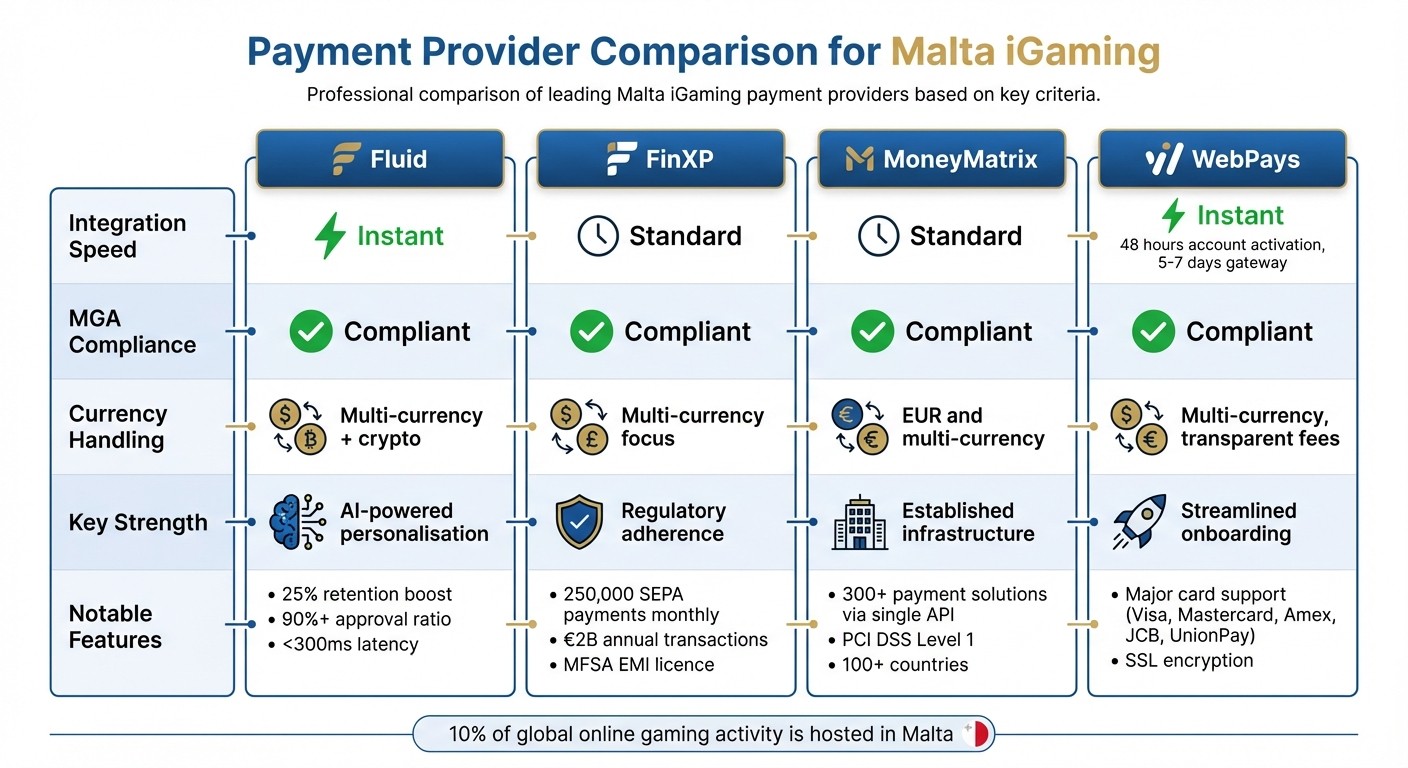 Payment Provider Comparison for Malta iGaming

Professional comparison of leading Malta iGaming payment providers based on key criteria.

| | Fluid | FinXP | MoneyMatrix | WebPays |
|---|---|---|---|---|
| Integration Speed | Instant | Standard | Standard | Instant 48 hours account activation, 5-7 days gateway |
| MGA Compliance | Compliant | Compliant | Compliant | Compliant |
| Currency Handling | Multi-currency + crypto | Multi-currency focus | EUR and multi-currency | Multi-currency, transparent fees |
| Key Strength | AI-powered personalisation | Regulatory adherence | Established infrastructure | Streamlined onboarding |
| Notable Features | • 25% retention boost • 90%+ approval ratio • <300ms latency | • 250,000 SEPA payments monthly • €2B annual transactions • MFSA EMI licence | • 300+ payment solutions via single API • PCI DSS Level 1 • 100+ countries | • Major card support (Visa, Mastercard, Amex, JCB, UnionPay) • SSL encryption |

10% of global online gaming activity is hosted in Malta